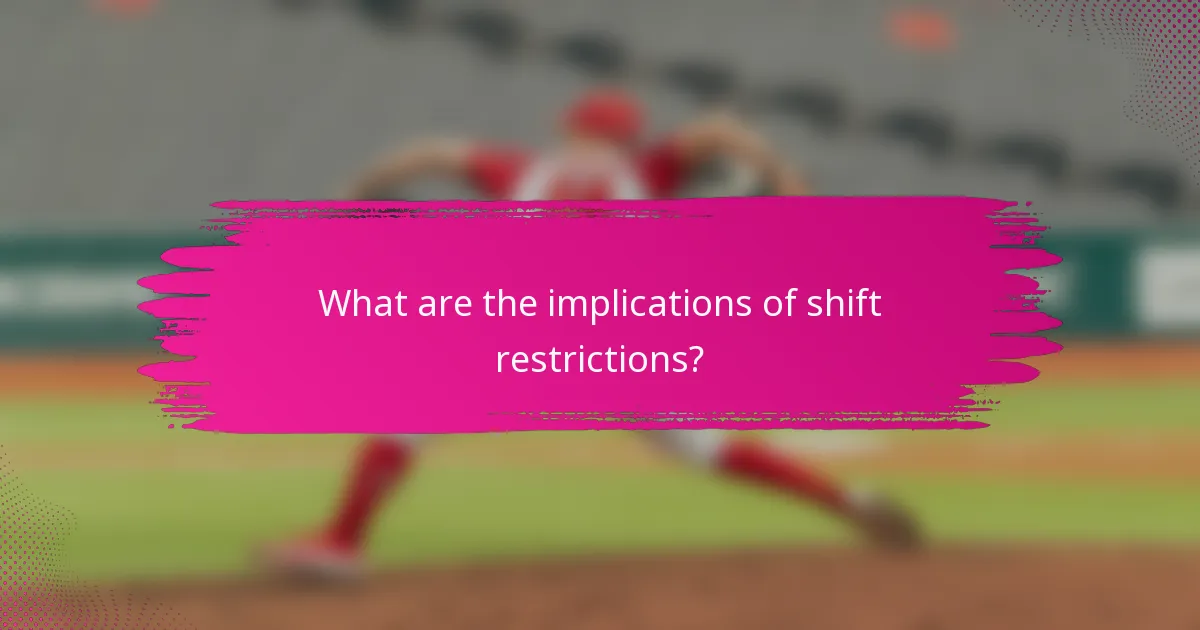 What are the implications of shift restrictions?